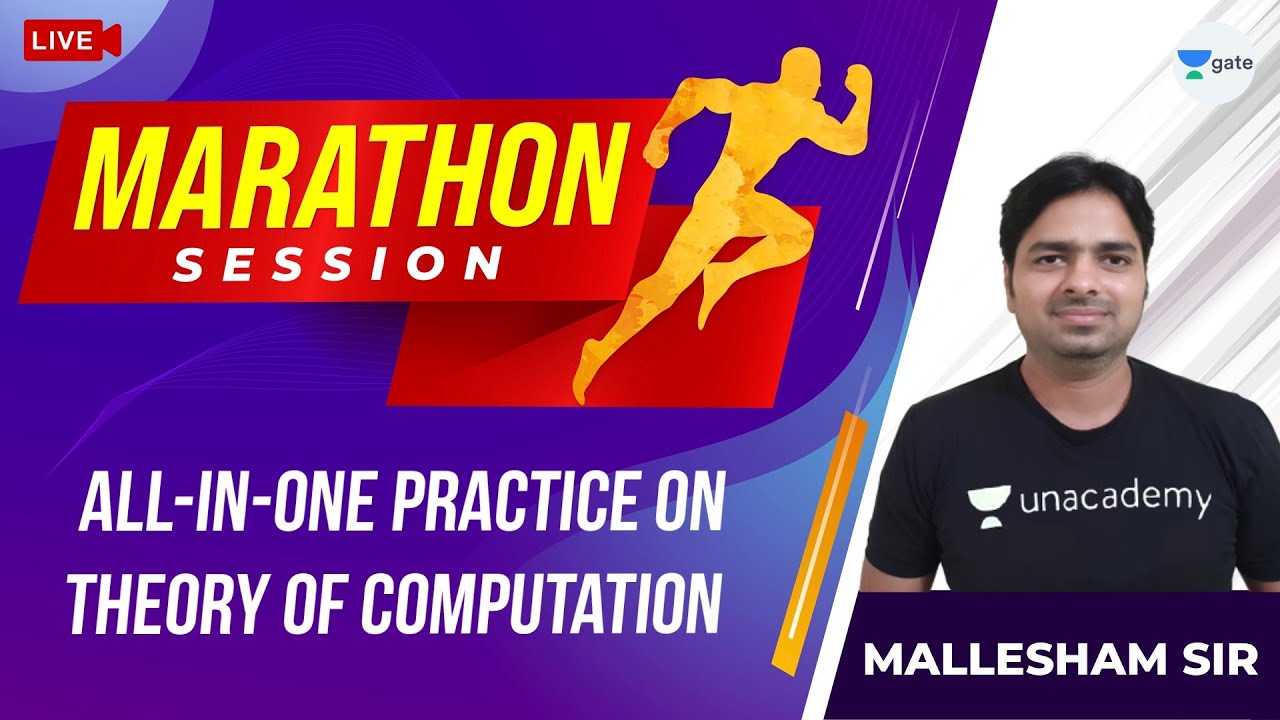 LIVE

gate

MARATHON
SESSION

ALL-IN-ONE PRACTICE ON THEORY OF COMPUTATION

unacademy

MALLESHAM SIR